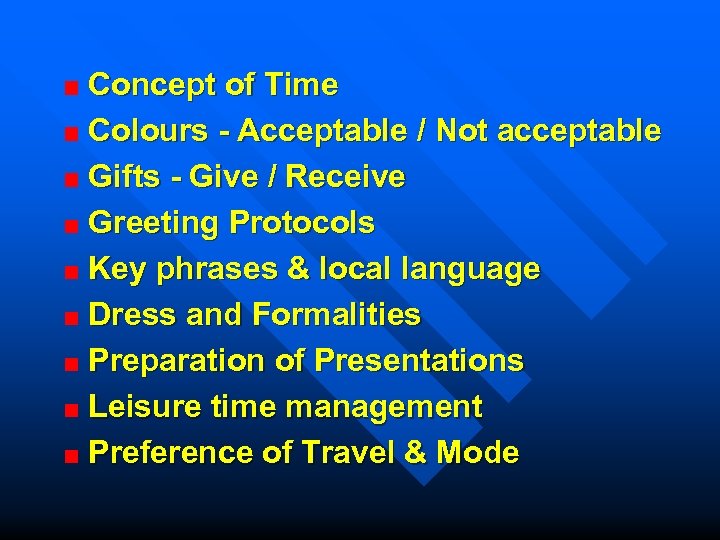 - Concept of Time
- Colours - Acceptable / Not acceptable
- Gifts - Give / Receive
- Greeting Protocols
- Key phrases & local language
- Dress and Formalities
- Preparation of Presentations
- Leisure time management
- Preference of Travel & Mode